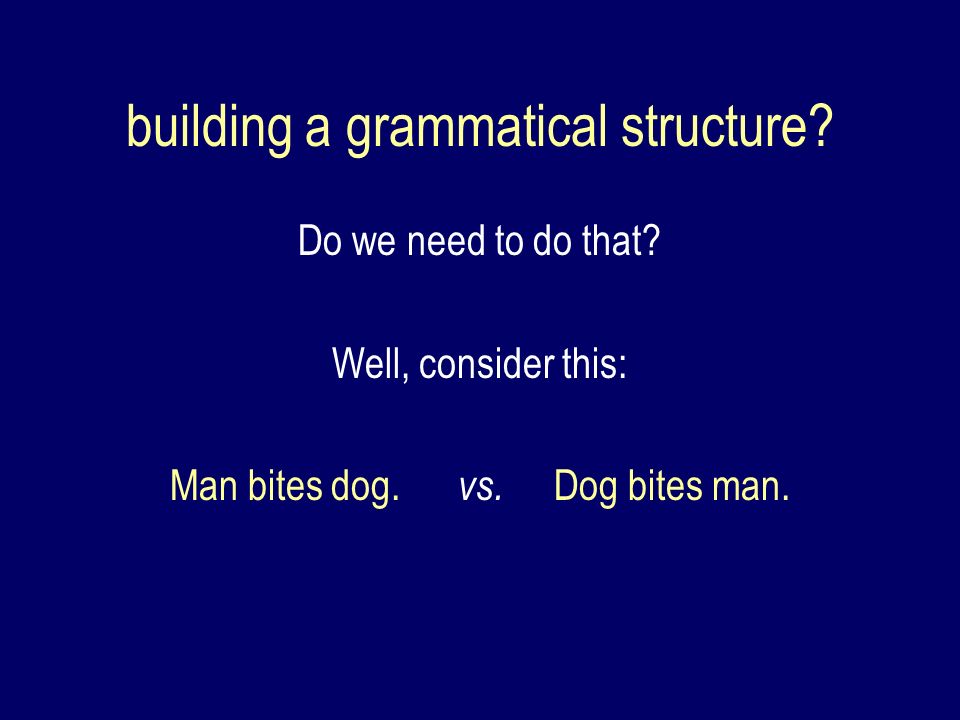 building a grammatical structure?

Do we need to do that?

Well, consider this:

Man bites dog. vs. Dog bites man.